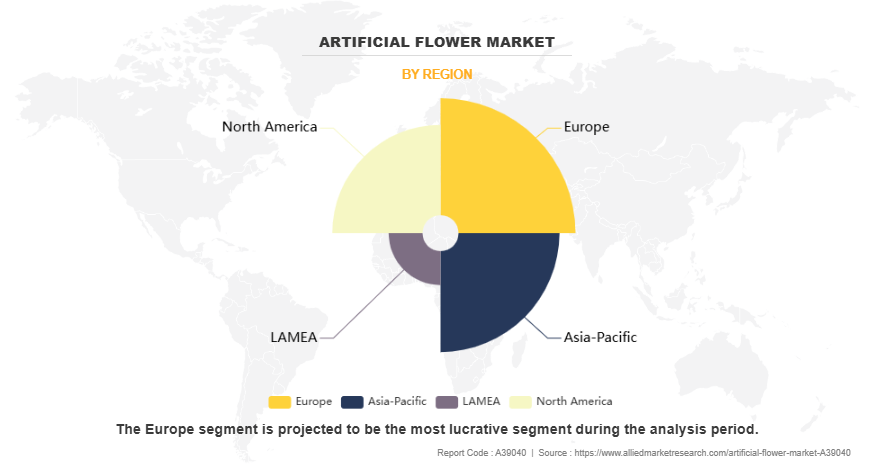 ARTIFICIAL FLOWER MARKET

BY REGION

North America

Europe

LAMEA

Asia-Pacific

Europe Asia-Pacific LAMEA North America

The Europe segment is projected to be the most lucrative segment during the analysis period.

Report Code : A39040 | Source : https://www.alliedmarketresearch.com/artificial-flower-market-A39040